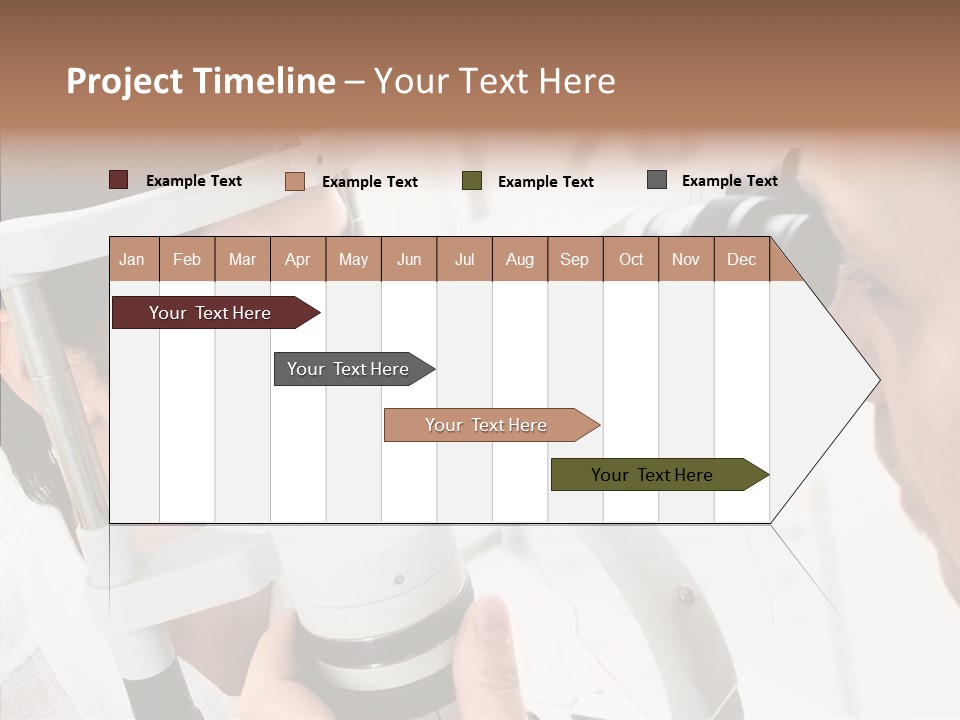 Project Timeline – Your Text Here

Example Text Example Text Example Text Example Text

| Jan | Feb | Mar | Apr | May | Jun | Jul | Aug | Sep | Oct | Nov | Dec |
|---|---|---|---|---|---|---|---|---|---|---|---|

Your Text Here

Your Text Here

Your Text Here

Your Text Here